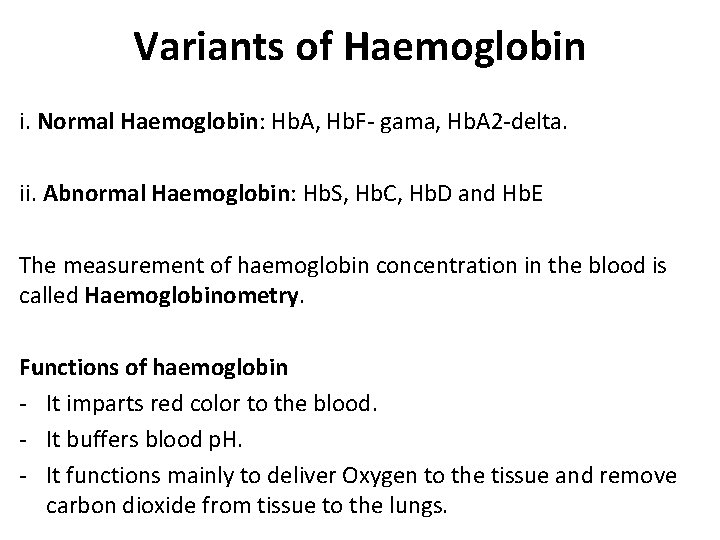 Variants of Haemoglobin

i. Normal Haemoglobin: HbA, HbF- gama, HbA2-delta.

ii. Abnormal Haemoglobin: HbS, HbC, HbD and HbE

The measurement of haemoglobin concentration in the blood is called Haemoglobinometry.

Functions of haemoglobin
- It imparts red color to the blood.
- It buffers blood pH.
- It functions mainly to deliver Oxygen to the tissue and remove carbon dioxide from tissue to the lungs.